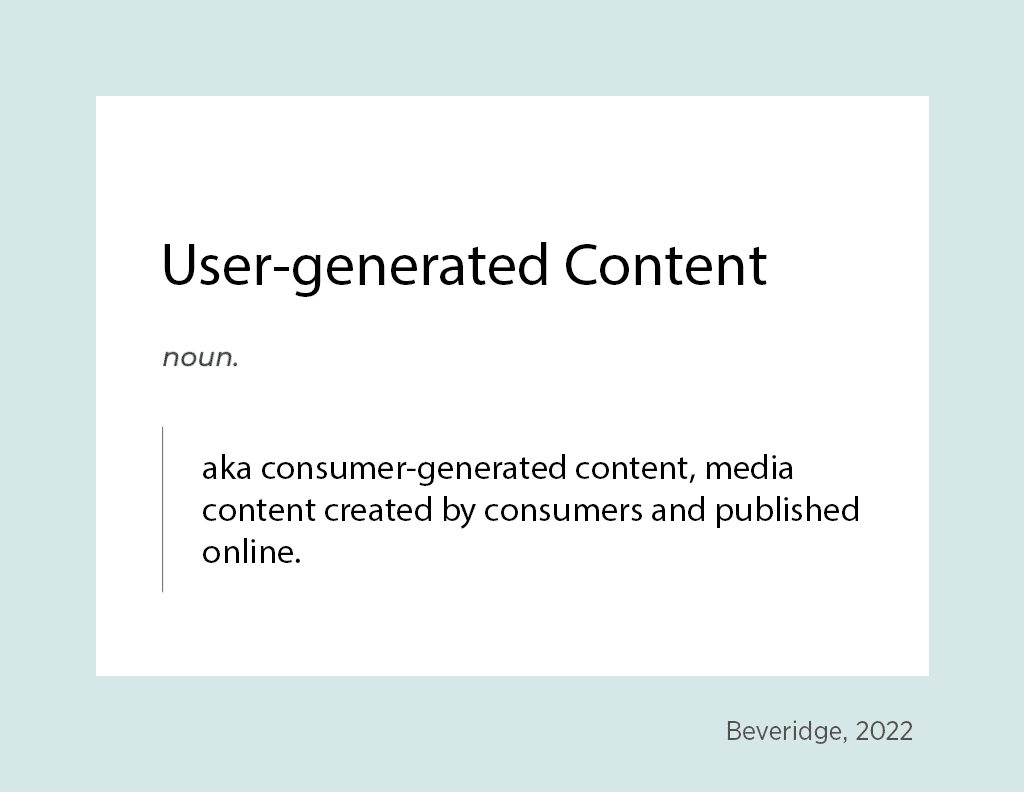 User-generated Content

noun.

aka consumer-generated content, media content created by consumers and published online.

Beveridge, 2022